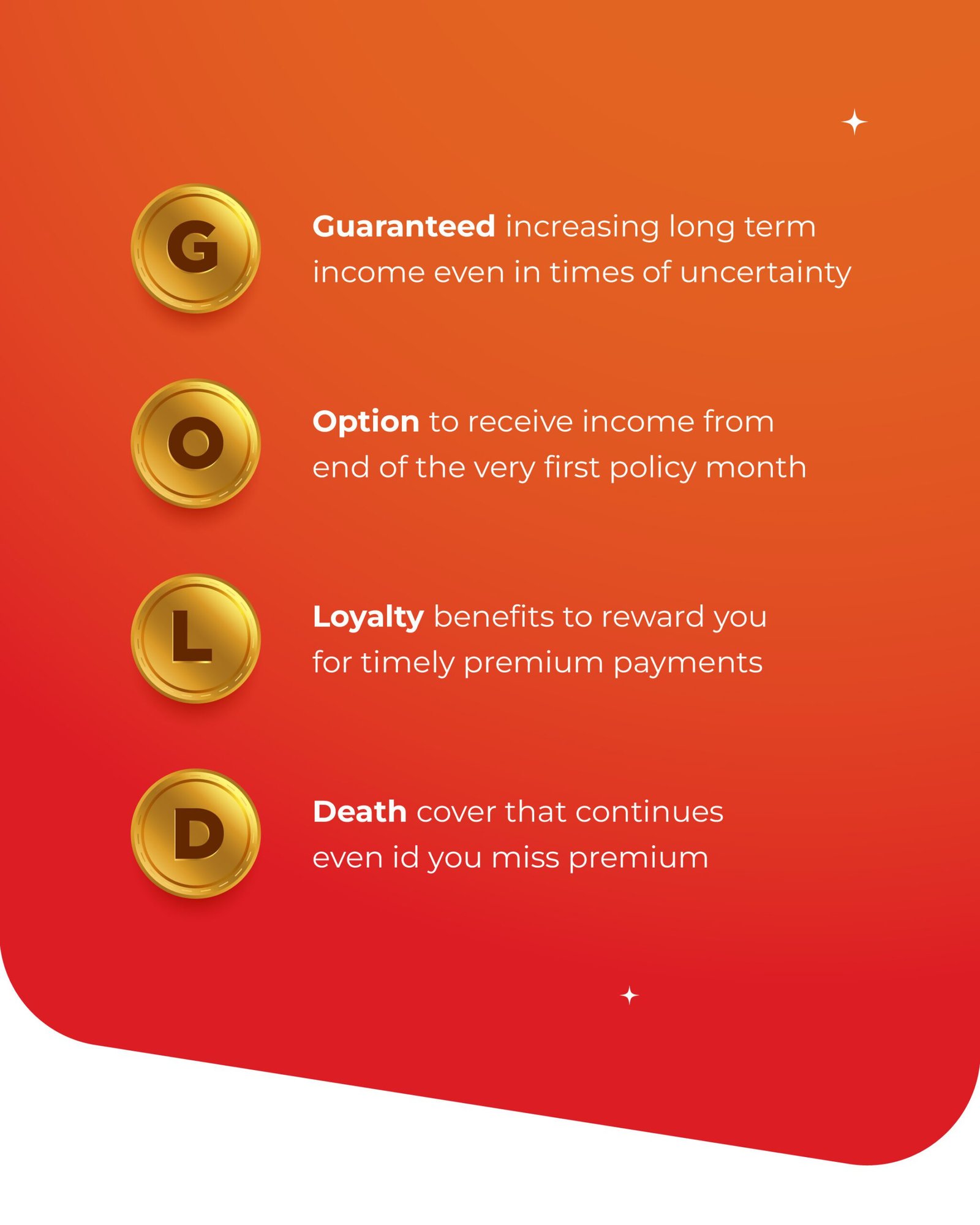 G

Guaranteed increasing long term income even in times of uncertainty

O

Option to receive income from end of the very first policy month

L

Loyalty benefits to reward you for timely premium payments

D

Death cover that continues even id you miss premium